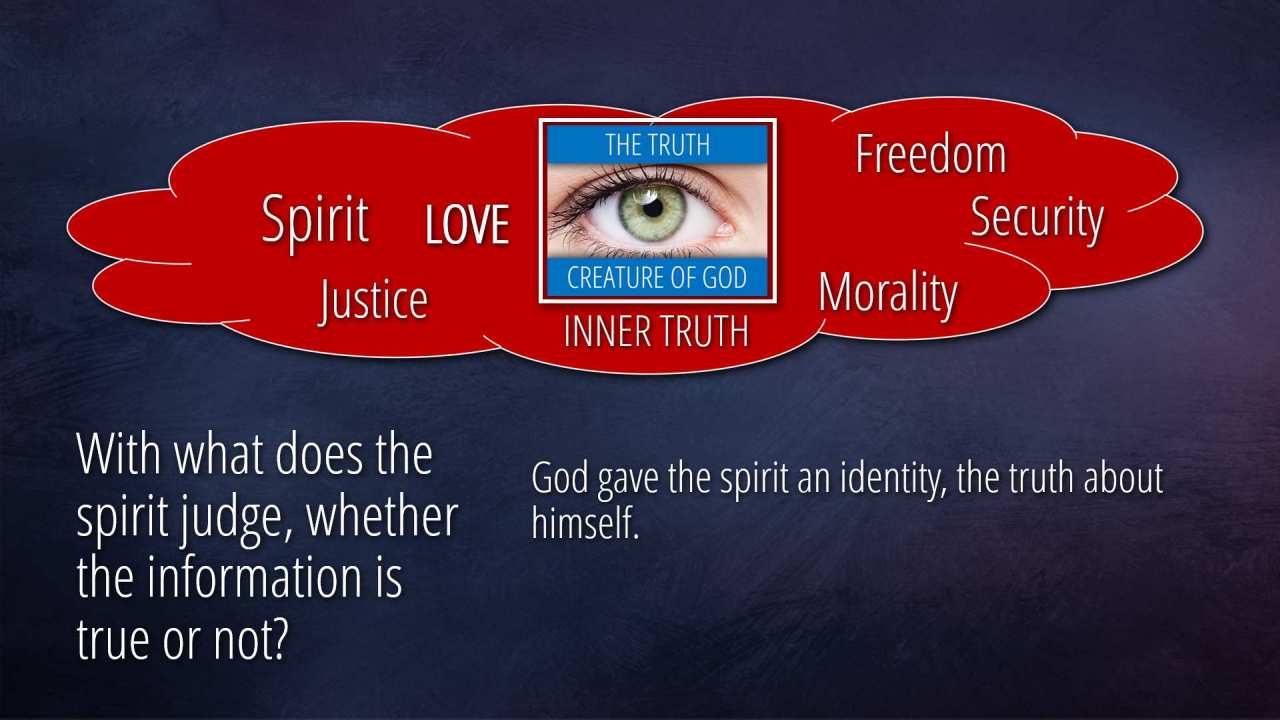 Spirit LOVE

Justice

THE TRUTH

CREATURE OF GOD

INNER TRUTH

Freedom

Security

Morality

With what does the spirit judge, whether the information is true or not?

God gave the spirit an identity, the truth about himself.